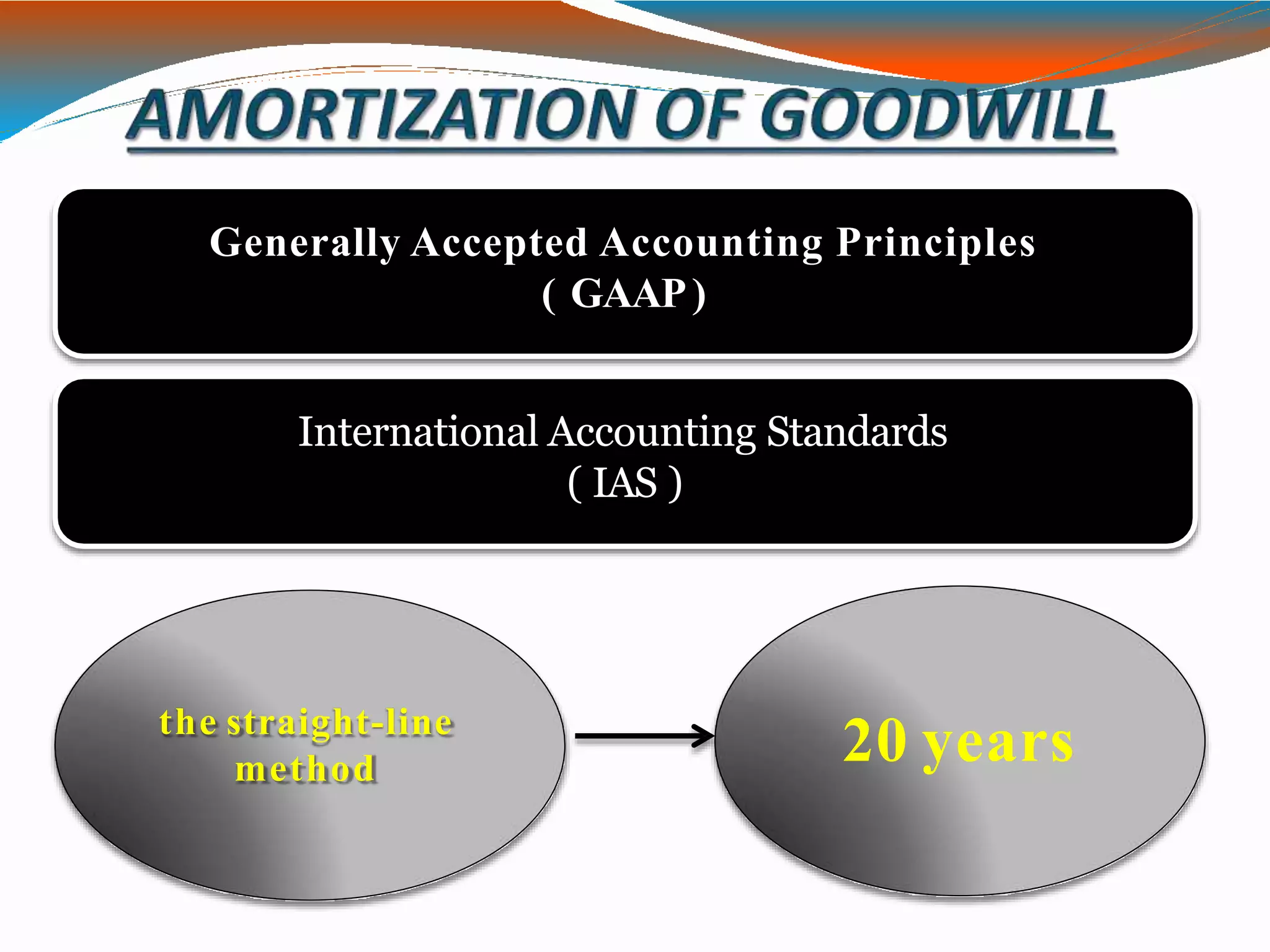 AMORTIZATION OF GOODWILL

Generally Accepted Accounting Principles ( GAAP )

International Accounting Standards ( IAS )

the straight-line method

20 years